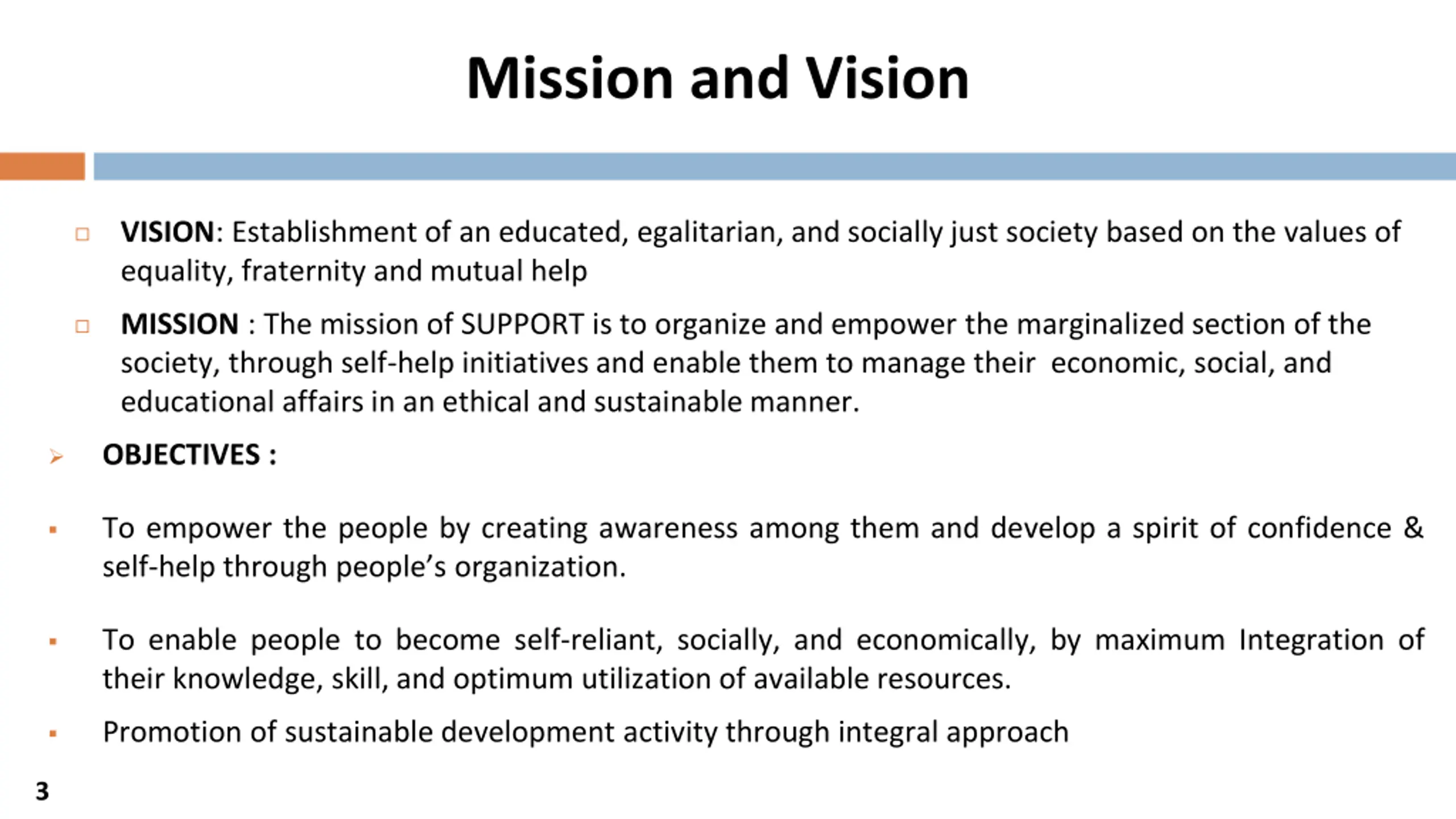 Mission and Vision

VISION: Establishment of an educated, egalitarian, and socially just society based on the values of equality, fraternity and mutual help

MISSION : The mission of SUPPORT is to organize and empower the marginalized section of the society, through self-help initiatives and enable them to manage their economic, social, and educational affairs in an ethical and sustainable manner.

OBJECTIVES :

To empower the people by creating awareness among them and develop a spirit of confidence & self-help through people's organization.

To enable people to become self-reliant, socially, and economically, by maximum Integration of their knowledge, skill, and optimum utilization of available resources.

Promotion of sustainable development activity through integral approach

3